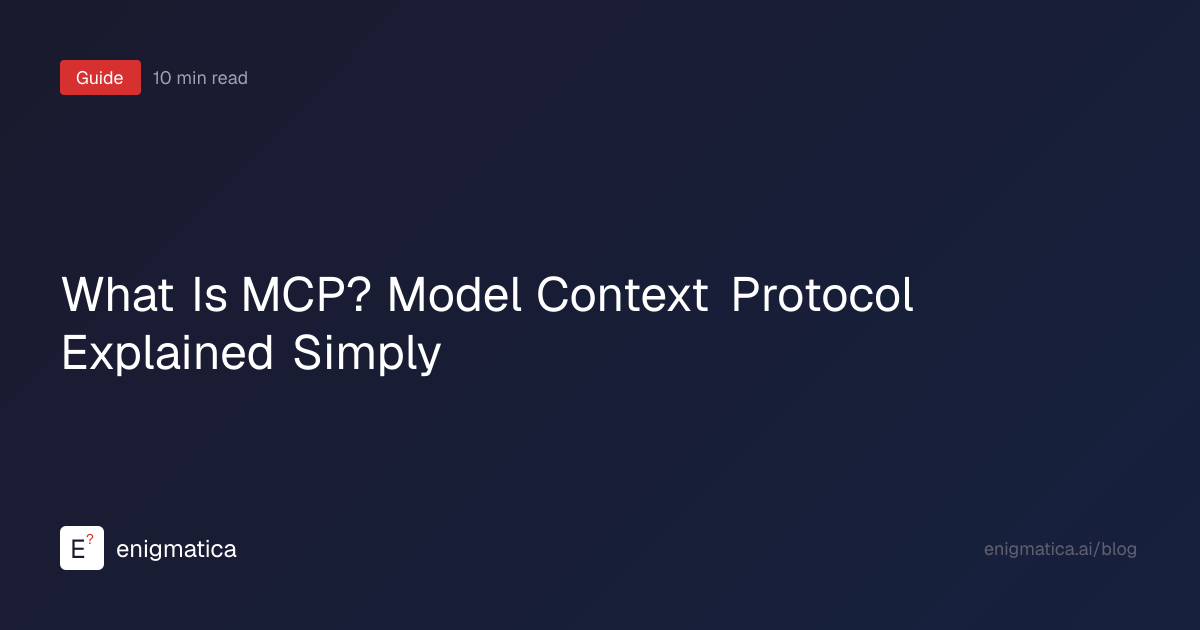 Guide 10 min read

What Is MCP? Model Context Protocol Explained Simply

E? enigmatica

enigmatica.ai/blog